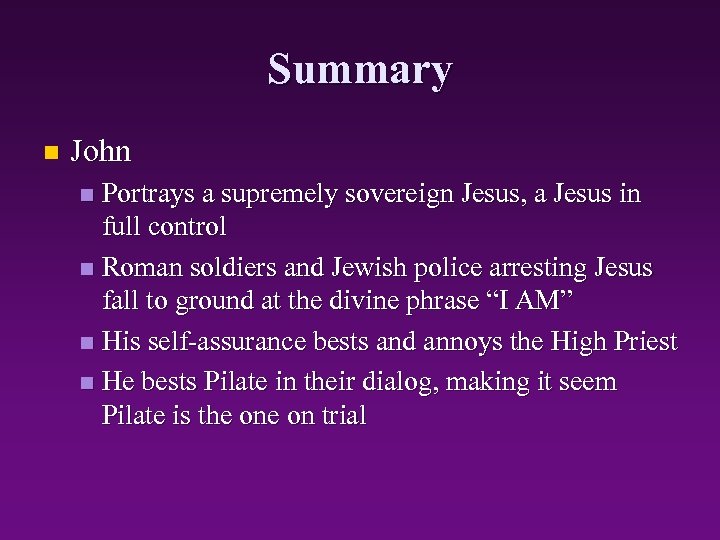 Summary

- John
  - Portrays a supremely sovereign Jesus, a Jesus in full control
  - Roman soldiers and Jewish police arresting Jesus fall to ground at the divine phrase “I AM”
  - His self-assurance bests and annoys the High Priest
  - He bests Pilate in their dialog, making it seem Pilate is the one on trial